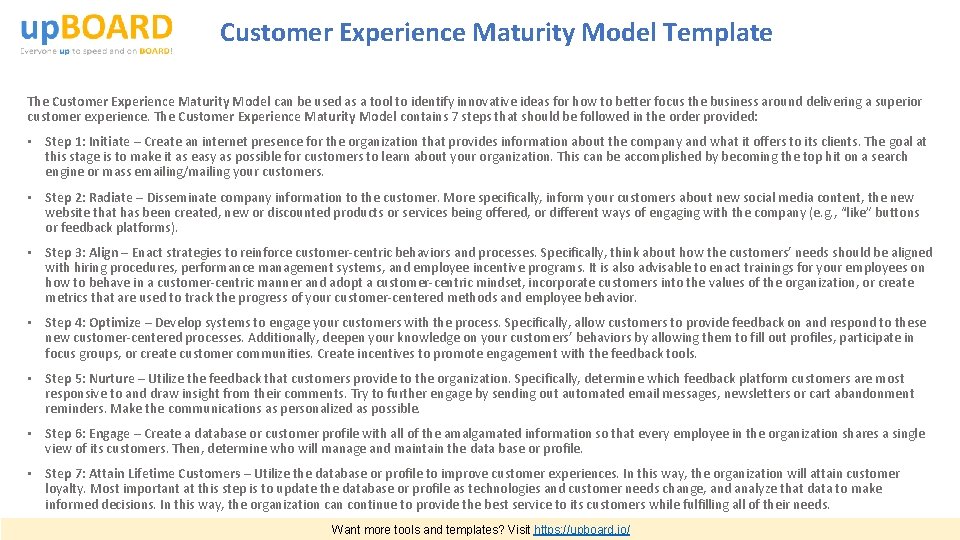 upBOARD
Everyone up to speed and on BOARD!

Customer Experience Maturity Model Template

The Customer Experience Maturity Model can be used as a tool to identify innovative ideas for how to better focus the business around delivering a superior customer experience. The Customer Experience Maturity Model contains 7 steps that should be followed in the order provided:

• Step 1: Initiate – Create an internet presence for the organization that provides information about the company and what it offers to its clients. The goal at this stage is to make it as easy as possible for customers to learn about your organization. This can be accomplished by becoming the top hit on a search engine or mass emailing/mailing your customers.

• Step 2: Radiate – Disseminate company information to the customer. More specifically, inform your customers about new social media content, the new website that has been created, new or discounted products or services being offered, or different ways of engaging with the company (e.g., "like" buttons or feedback platforms).

• Step 3: Align – Enact strategies to reinforce customer-centric behaviors and processes. Specifically, think about how the customers' needs should be aligned with hiring procedures, performance management systems, and employee incentive programs. It is also advisable to enact trainings for your employees on how to behave in a customer-centric manner and adopt a customer-centric mindset, incorporate customers into the values of the organization, or create metrics that are used to track the progress of your customer-centered methods and employee behavior.

• Step 4: Optimize – Develop systems to engage your customers with the process. Specifically, allow customers to provide feedback on and respond to these new customer-centered processes. Additionally, deepen your knowledge on your customers' behaviors by allowing them to fill out profiles, participate in focus groups, or create customer communities. Create incentives to promote engagement with the feedback tools.

• Step 5: Nurture – Utilize the feedback that customers provide to the organization. Specifically, determine which feedback platform customers are most responsive to and draw insight from their comments. Try to further engage by sending out automated email messages, newsletters or cart abandonment reminders. Make the communications as personalized as possible.

• Step 6: Engage – Create a database or customer profile with all of the amalgamated information so that every employee in the organization shares a single view of its customers. Then, determine who will manage and maintain the data base or profile.

• Step 7: Attain Lifetime Customers – Utilize the database or profile to improve customer experiences. In this way, the organization will attain customer loyalty. Most important at this step is to update the database or profile as technologies and customer needs change, and analyze that data to make informed decisions. In this way, the organization can continue to provide the best service to its customers while fulfilling all of their needs.

Want more tools and templates? Visit https://upboard.io/